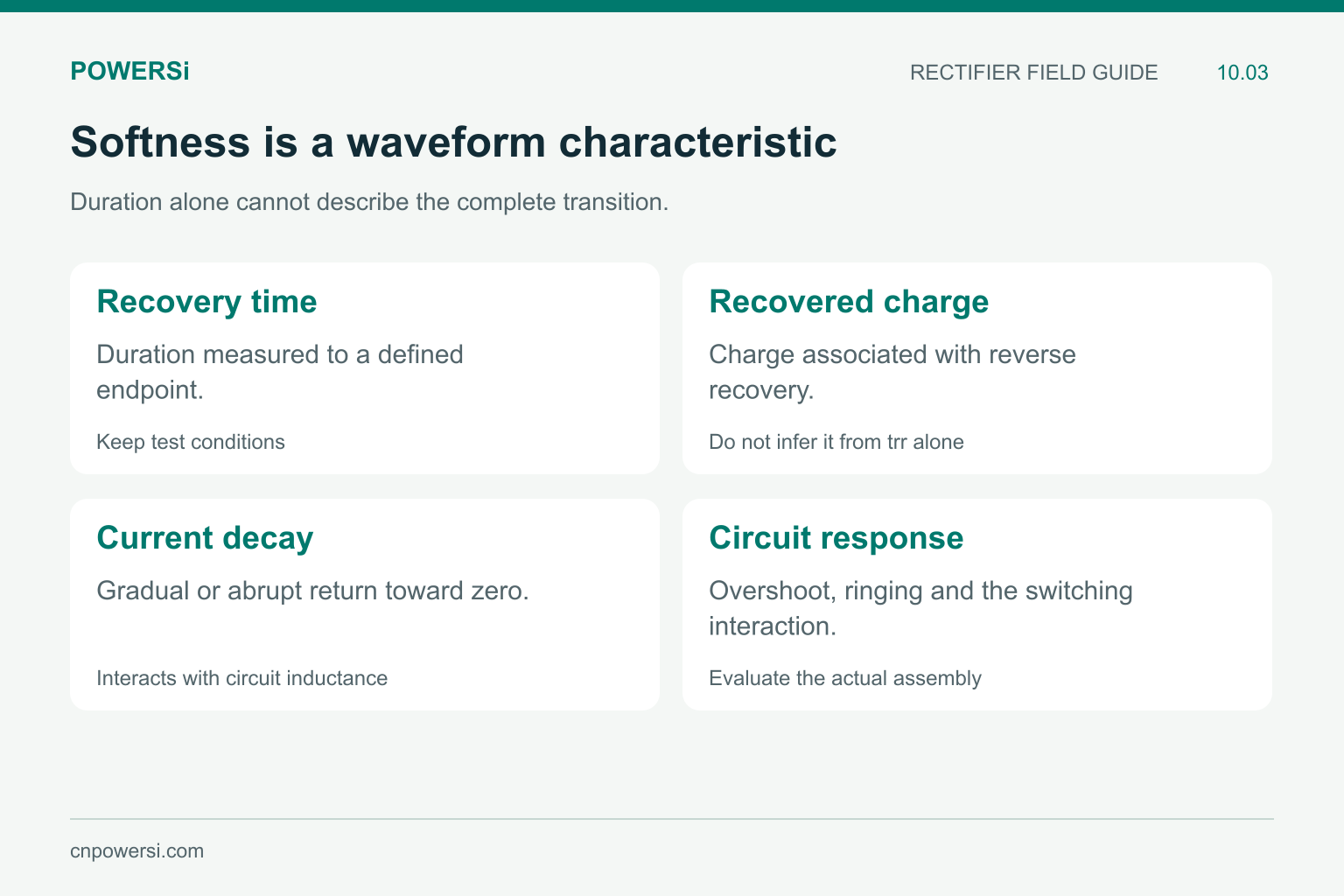 POWERSi

RECTIFIER FIELD GUIDE 10.03

Softness is a waveform characteristic

Duration alone cannot describe the complete transition.

Recovery time

Duration measured to a defined endpoint.

Keep test conditions

Recovered charge

Charge associated with reverse recovery.

Do not infer it from trr alone

Current decay

Gradual or abrupt return toward zero.

Interacts with circuit inductance

Circuit response

Overshoot, ringing and the switching interaction.

Evaluate the actual assembly

cnpowersi.com